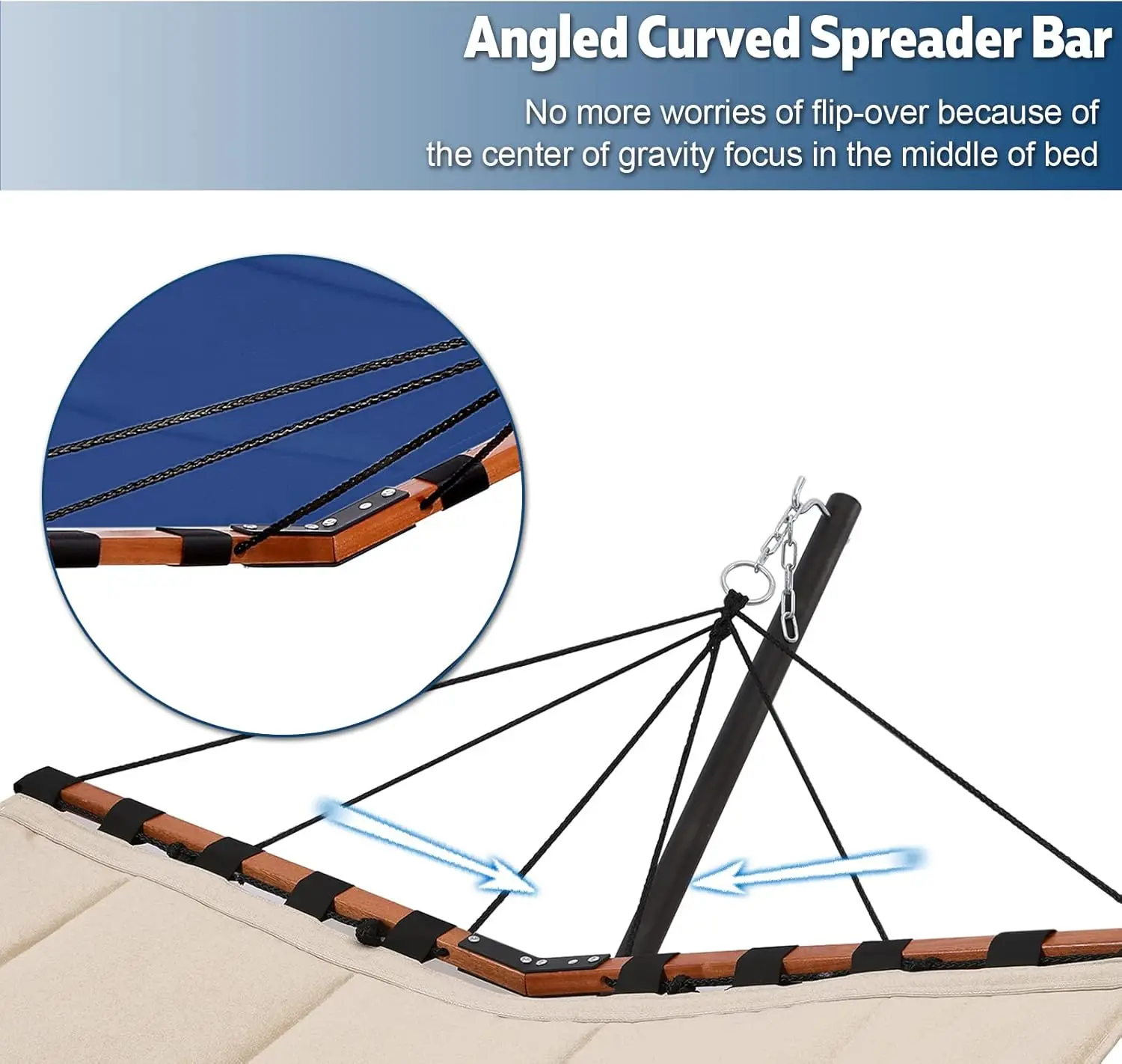 Angled Curved Spreader Bar

No more worries of flip-over because of the center of gravity focus in the middle of bed